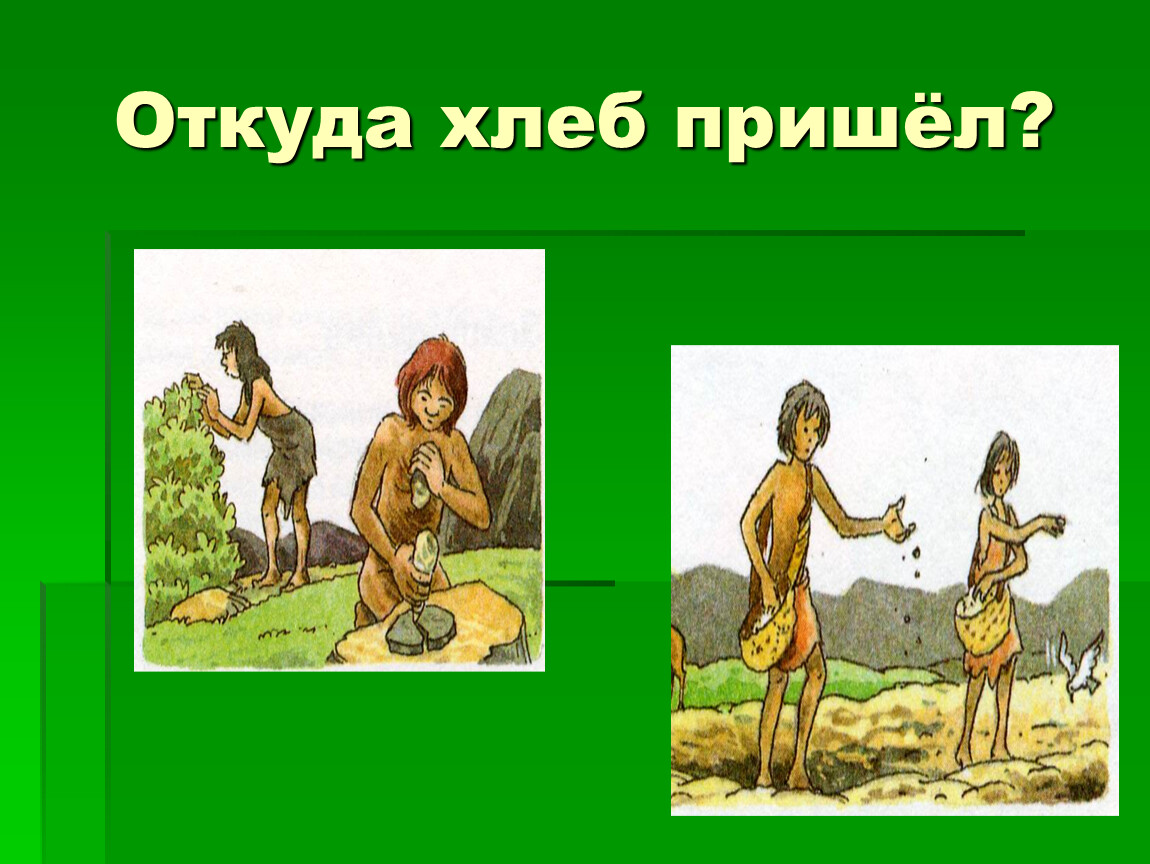 Откуда хлеб пришёл?